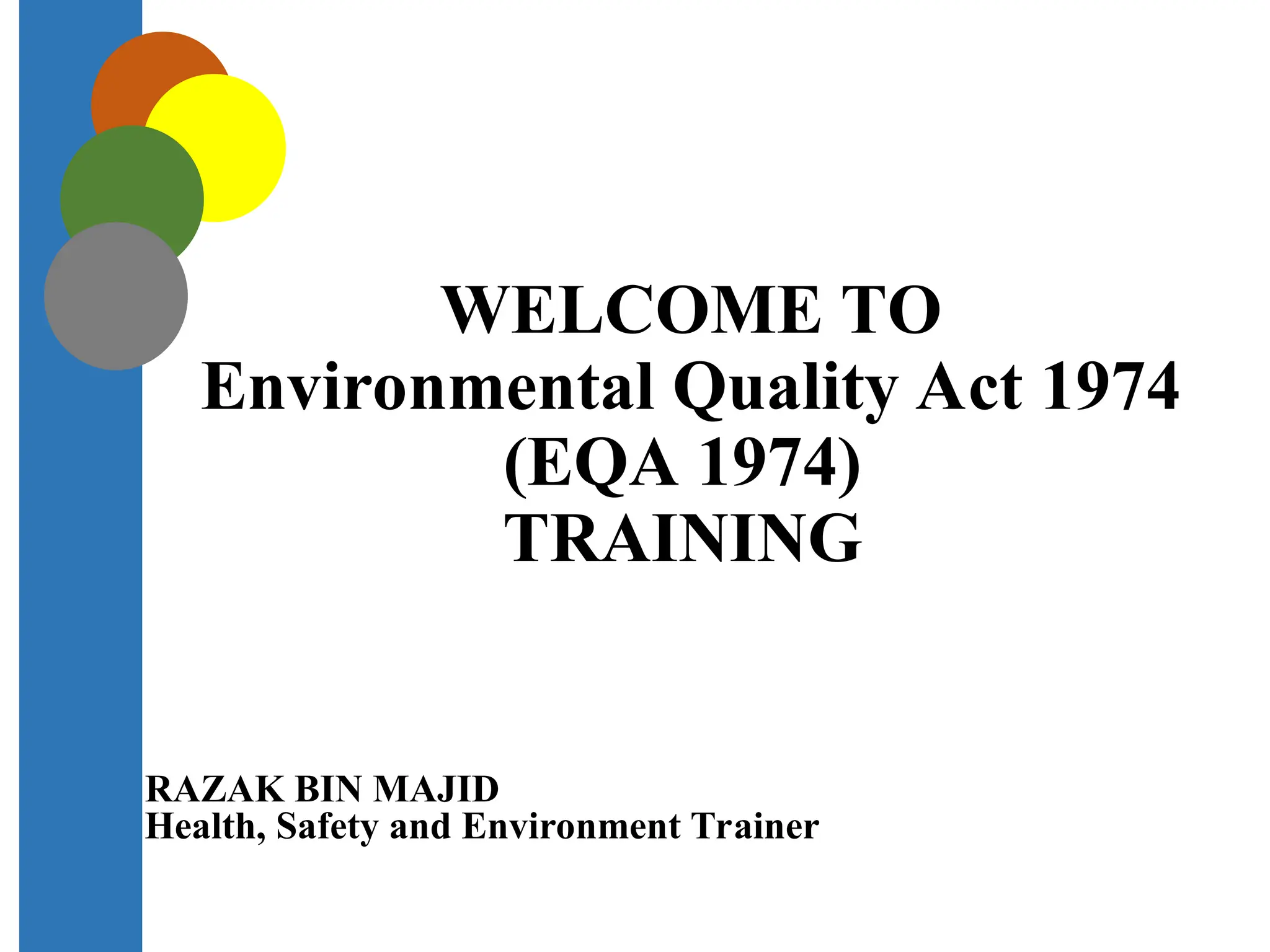 WELCOME TO
Environmental Quality Act 1974
(EQA 1974)
TRAINING

RAZAK BIN MAJID
Health, Safety and Environment Trainer